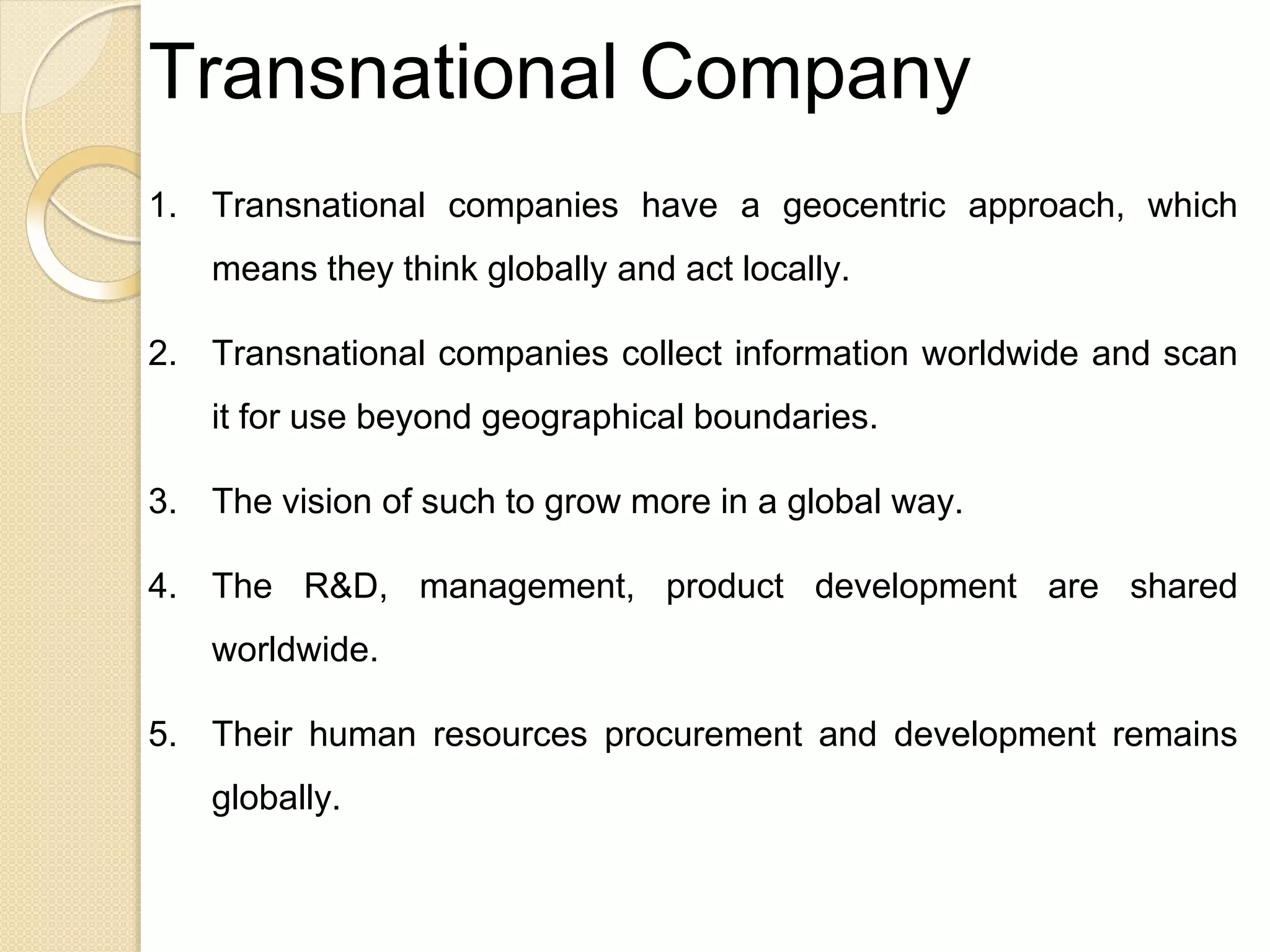 Transnational Company

1. Transnational companies have a geocentric approach, which means they think globally and act locally.

2. Transnational companies collect information worldwide and scan it for use beyond geographical boundaries.

3. The vision of such to grow more in a global way.

4. The R&D, management, product development are shared worldwide.

5. Their human resources procurement and development remains globally.